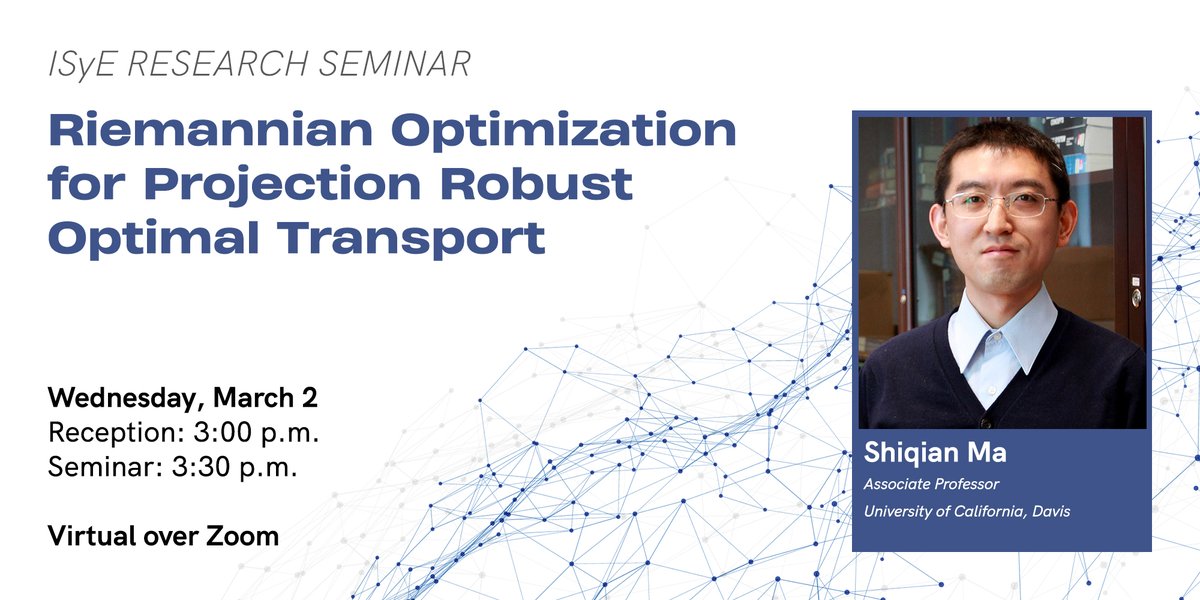 ISyE RESEARCH SEMINAR

Riemannian Optimization for Projection Robust Optimal Transport

Wednesday, March 2
Reception: 3:00 p.m.
Seminar: 3:30 p.m.

Virtual over Zoom

Shiqian Ma
Associate Professor
University of California, Davis